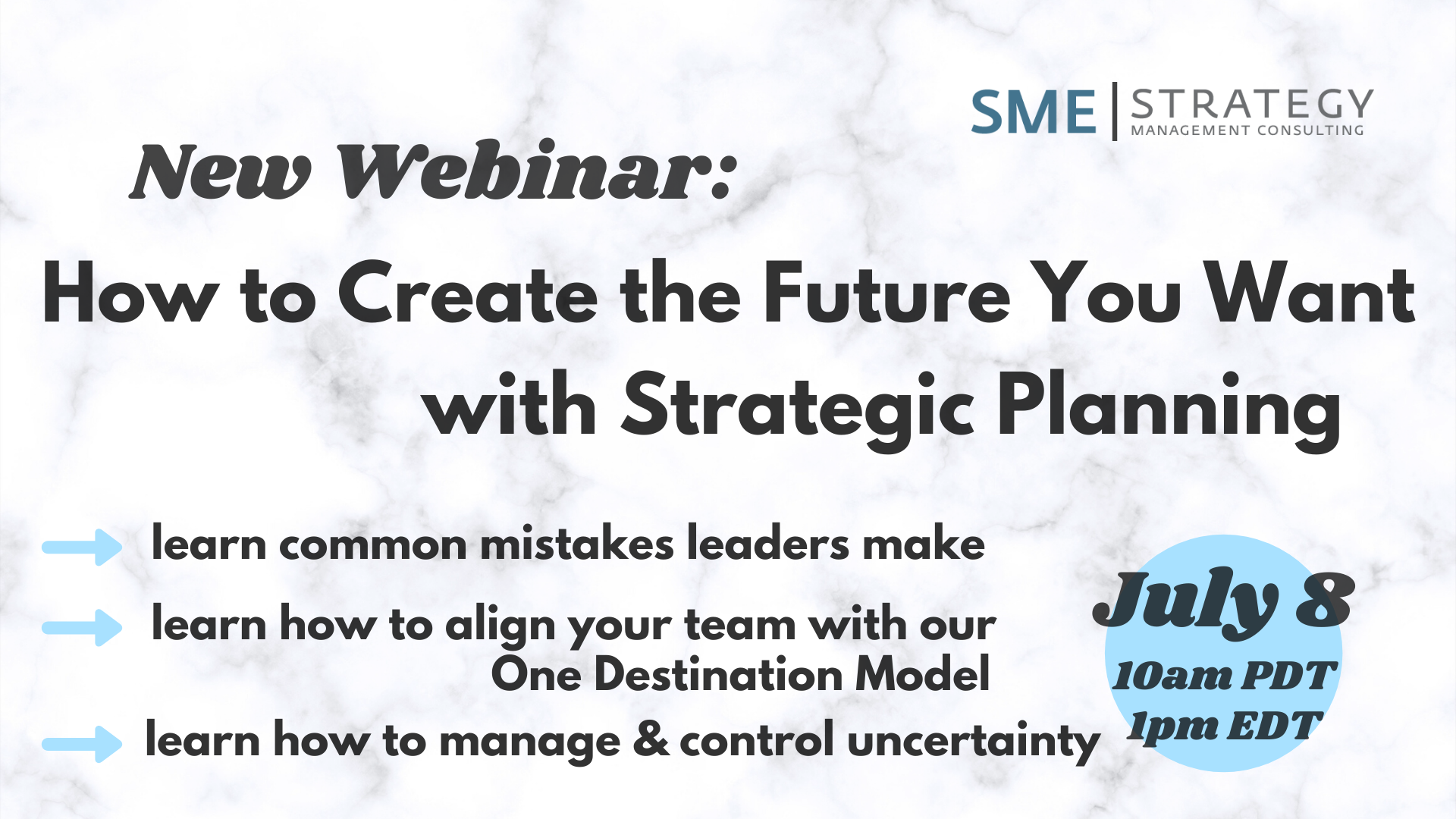 SME | STRATEGY
MANAGEMENT CONSULTING

New Webinar:

How to Create the Future You Want with Strategic Planning

learn common mistakes leaders make

learn how to align your team with our One Destination Model

learn how to manage & control uncertainty

July 8
10am PDT
1pm EDT